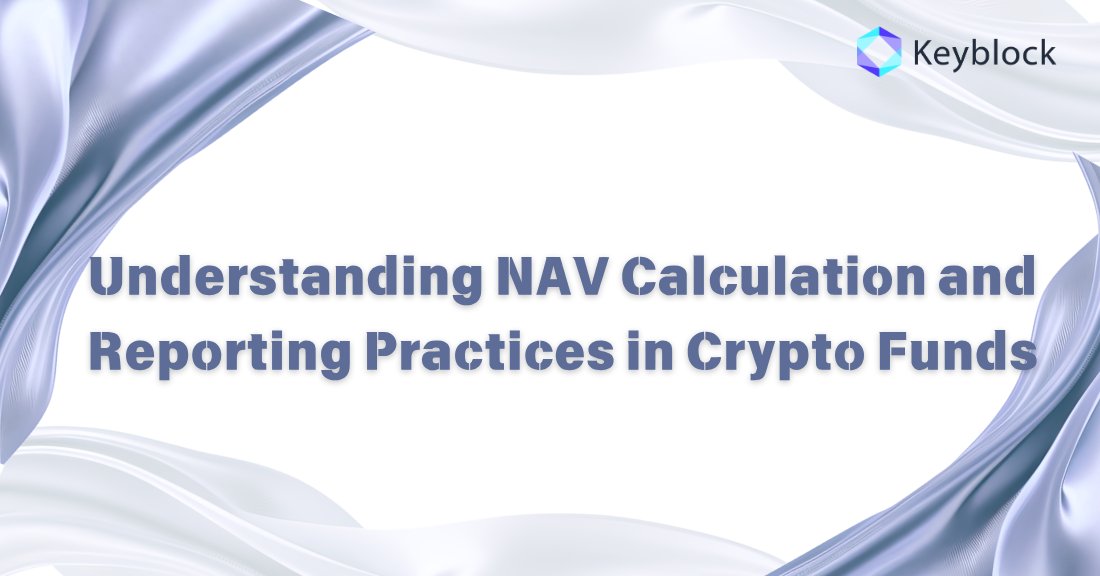 Keyblock

Understanding NAV Calculation and Reporting Practices in Crypto Funds